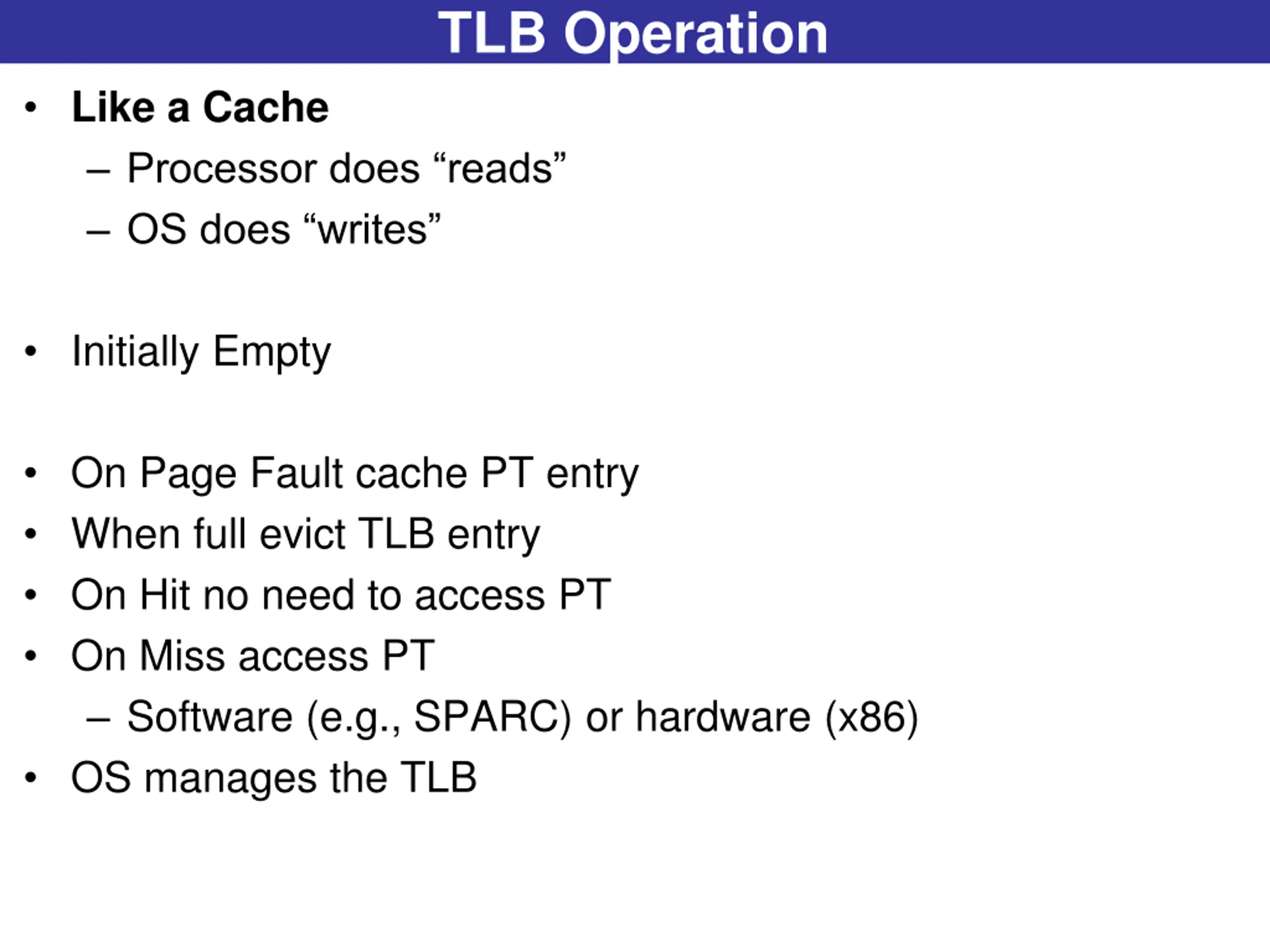 TLB Operation

• Like a Cache
– Processor does “reads”
– OS does “writes”

• Initially Empty

• On Page Fault cache PT entry
• When full evict TLB entry
• On Hit no need to access PT
• On Miss access PT
– Software (e.g., SPARC) or hardware (x86)
• OS manages the TLB